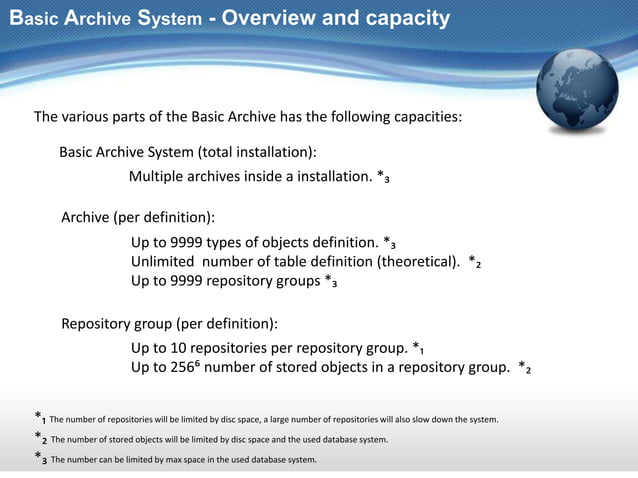 Basic Archive System - Overview and capacity

The various parts of the Basic Archive has the following capacities:

Basic Archive System (total installation):

Multiple archives inside a installation. $*_3$

Archive (per definition):

Up to 9999 types of objects definition. $*_3$
Unlimited number of table definition (theoretical). $*_2$
Up to 9999 repository groups $*_3$

Repository group (per definition):

Up to 10 repositories per repository group. $*_1$
Up to $256^6$ number of stored objects in a repository group. $*_2$

$*_1$ The number of repositories will be limited by disc space, a large number of repositories will also slow down the system.

$*_2$ The number of stored objects will be limited by disc space and the used database system.

$*_3$ The number can be limited by max space in the used database system.